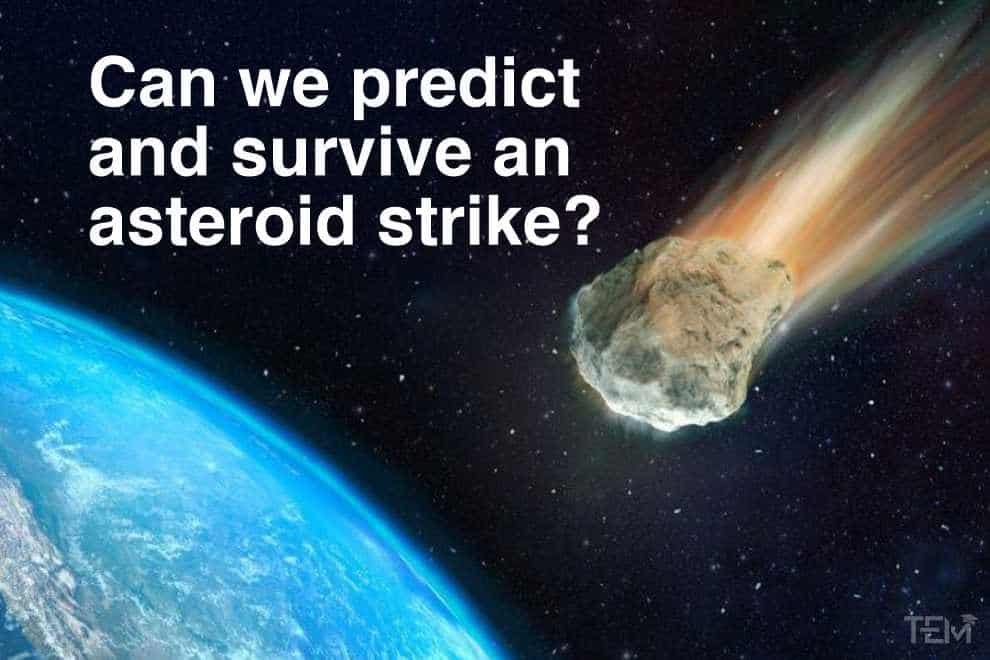 Can we predict and survive an asteroid strike?

TEM